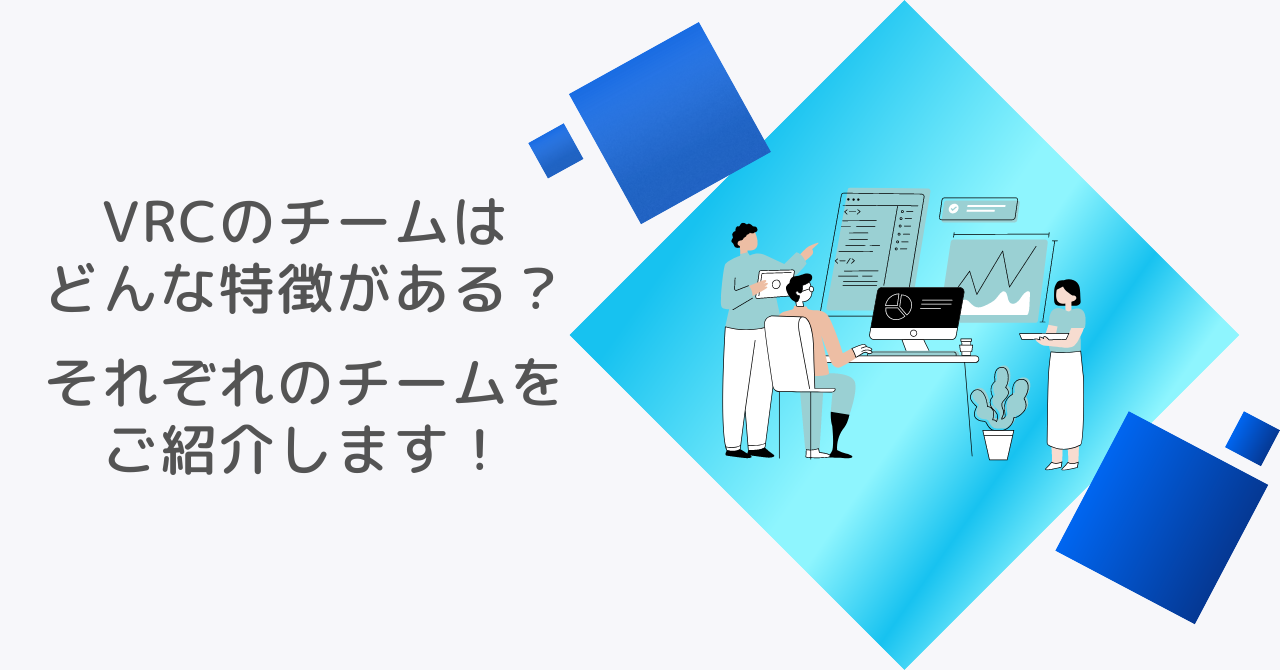 VRCのチームは
どんな特徴がある？

それぞれのチームを
ご紹介します！